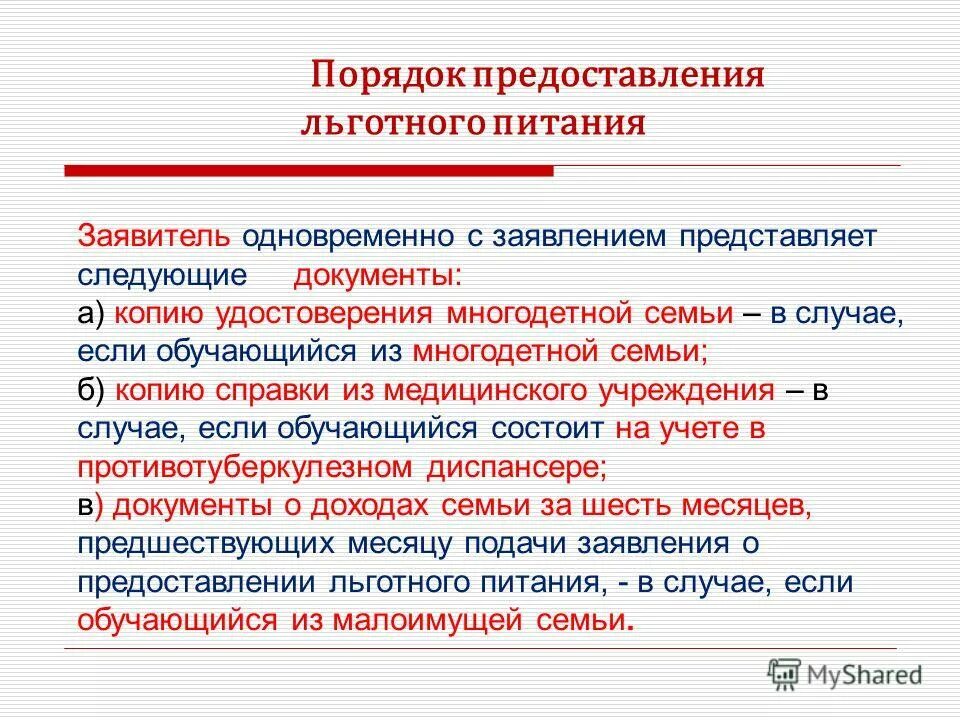 Порядок предоставления льготного питания

Заявитель одновременно с заявлением представляет следующие документы:
а) копию удостоверения многодетной семьи – в случае, если обучающийся из многодетной семьи;
б) копию справки из медицинского учреждения – в случае, если обучающийся состоит на учете в противотуберкулезном диспансере;
в) документы о доходах семьи за шесть месяцев, предшествующих месяцу подачи заявления о предоставлении льготного питания, - в случае, если обучающийся из малоимущей семьи.

MyShared